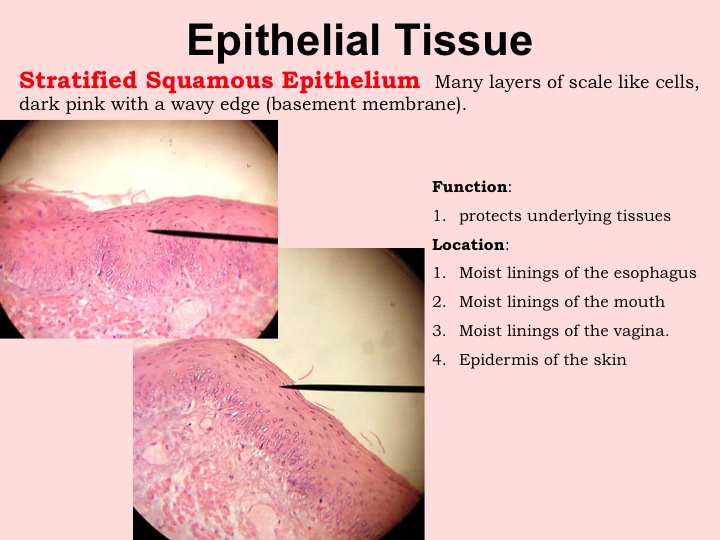 Epithelial Tissue

Stratified Squamous Epithelium Many layers of scale like cells, dark pink with a wavy edge (basement membrane).

Function:

1. protects underlying tissues

Location:

1. Moist linings of the esophagus
2. Moist linings of the mouth
3. Moist linings of the vagina.
4. Epidermis of the skin